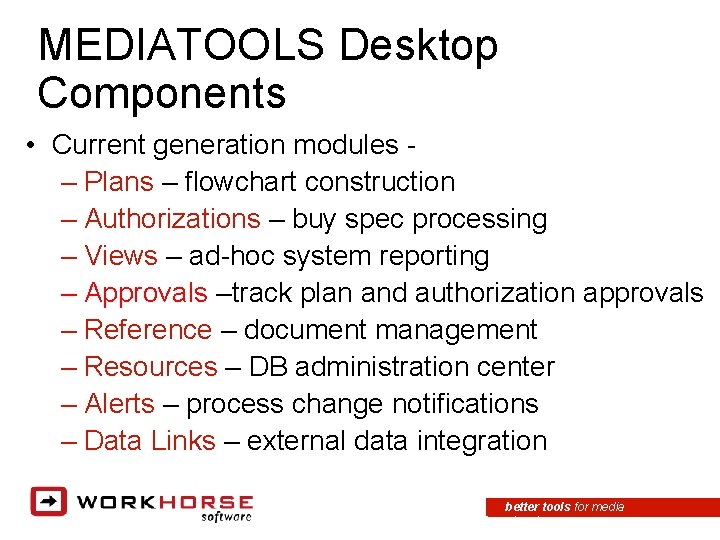 MEDIATOOLS Desktop Components

• Current generation modules -
– Plans – flowchart construction
– Authorizations – buy spec processing
– Views – ad-hoc system reporting
– Approvals –track plan and authorization approvals
– Reference – document management
– Resources – DB administration center
– Alerts – process change notifications
– Data Links – external data integration

WORKHORSE software

better tools for media